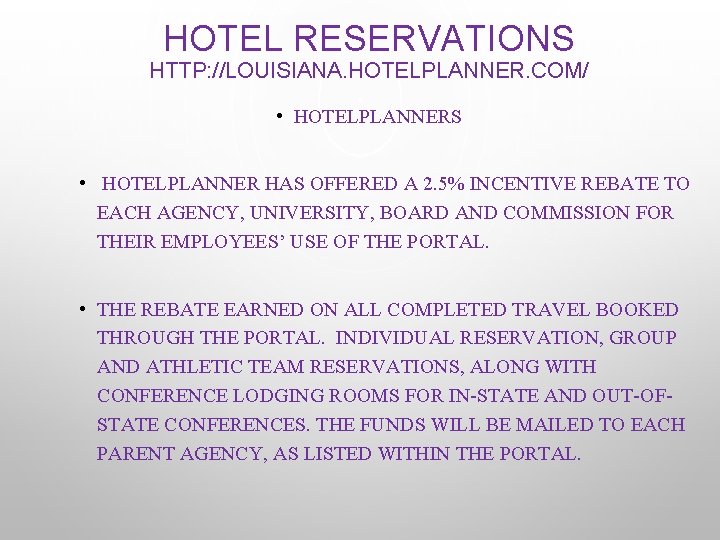 HOTEL RESERVATIONS
HTTP://LOUISIANA.HOTELPLANNER.COM/

• HOTELPLANNERS

• HOTELPLANNER HAS OFFERED A 2.5% INCENTIVE REBATE TO EACH AGENCY, UNIVERSITY, BOARD AND COMMISSION FOR THEIR EMPLOYEES' USE OF THE PORTAL.

• THE REBATE EARNED ON ALL COMPLETED TRAVEL BOOKED THROUGH THE PORTAL. INDIVIDUAL RESERVATION, GROUP AND ATHLETIC TEAM RESERVATIONS, ALONG WITH CONFERENCE LODGING ROOMS FOR IN-STATE AND OUT-OF-STATE CONFERENCES. THE FUNDS WILL BE MAILED TO EACH PARENT AGENCY, AS LISTED WITHIN THE PORTAL.